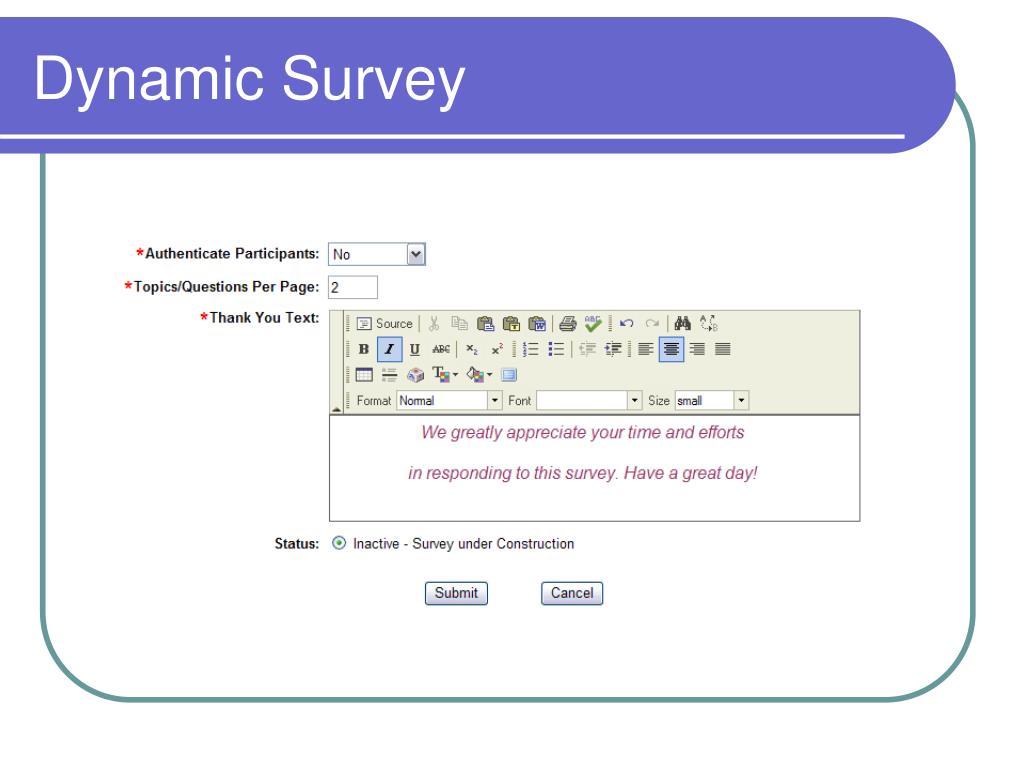 Dynamic Survey

*Authenticate Participants: No

*Topics/Questions Per Page: 2

*Thank You Text:

Source

B I U ABC $x_2$ $x^2$

Format Normal Font Size small

We greatly appreciate your time and efforts

in responding to this survey. Have a great day!

Status: Inactive - Survey under Construction

Submit Cancel